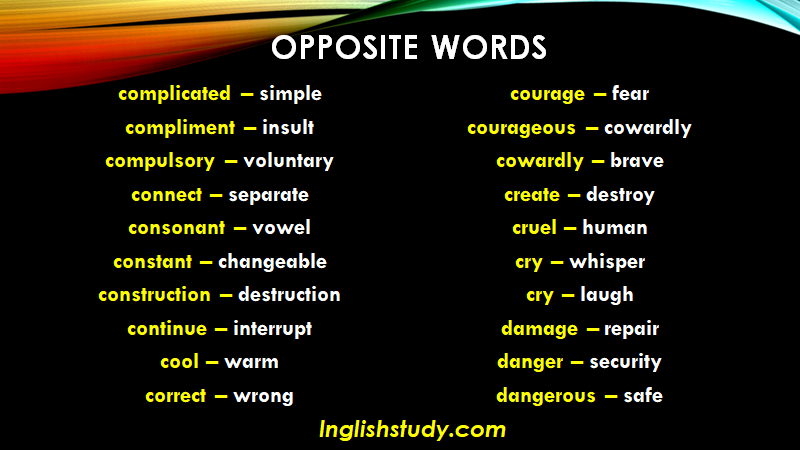 OPPOSITE WORDS

complicated – simple
compliment – insult
compulsory – voluntary
connect – separate
consonant – vowel
constant – changeable
construction – destruction
continue – interrupt
cool – warm
correct – wrong

courage – fear
courageous – cowardly
cowardly – brave
create – destroy
cruel – human
cry – whisper
cry – laugh
damage – repair
danger – security
dangerous – safe

Inglishstudy.com